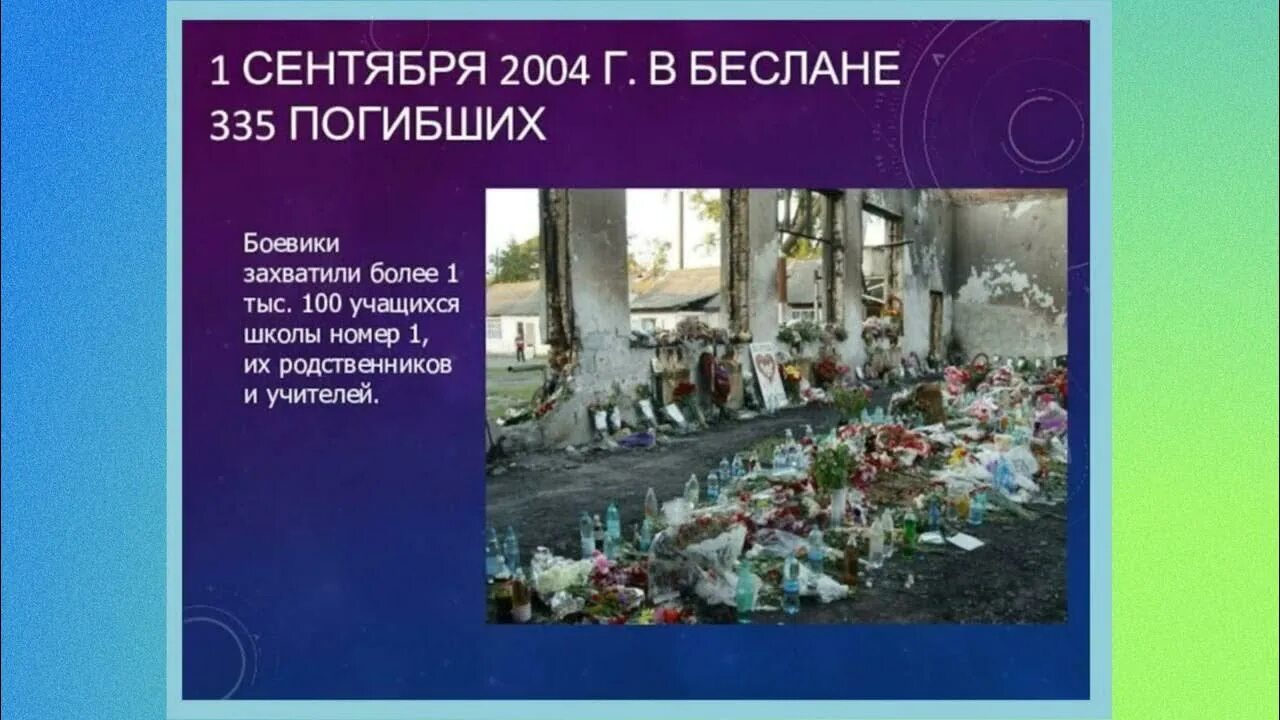 1 СЕНТЯБРЯ 2004 Г. В БЕСЛАНЕ 335 ПОГИБШИХ

Боевики захватили более 1 тыс. 100 учащихся школы номер 1, их родственников и учителей.